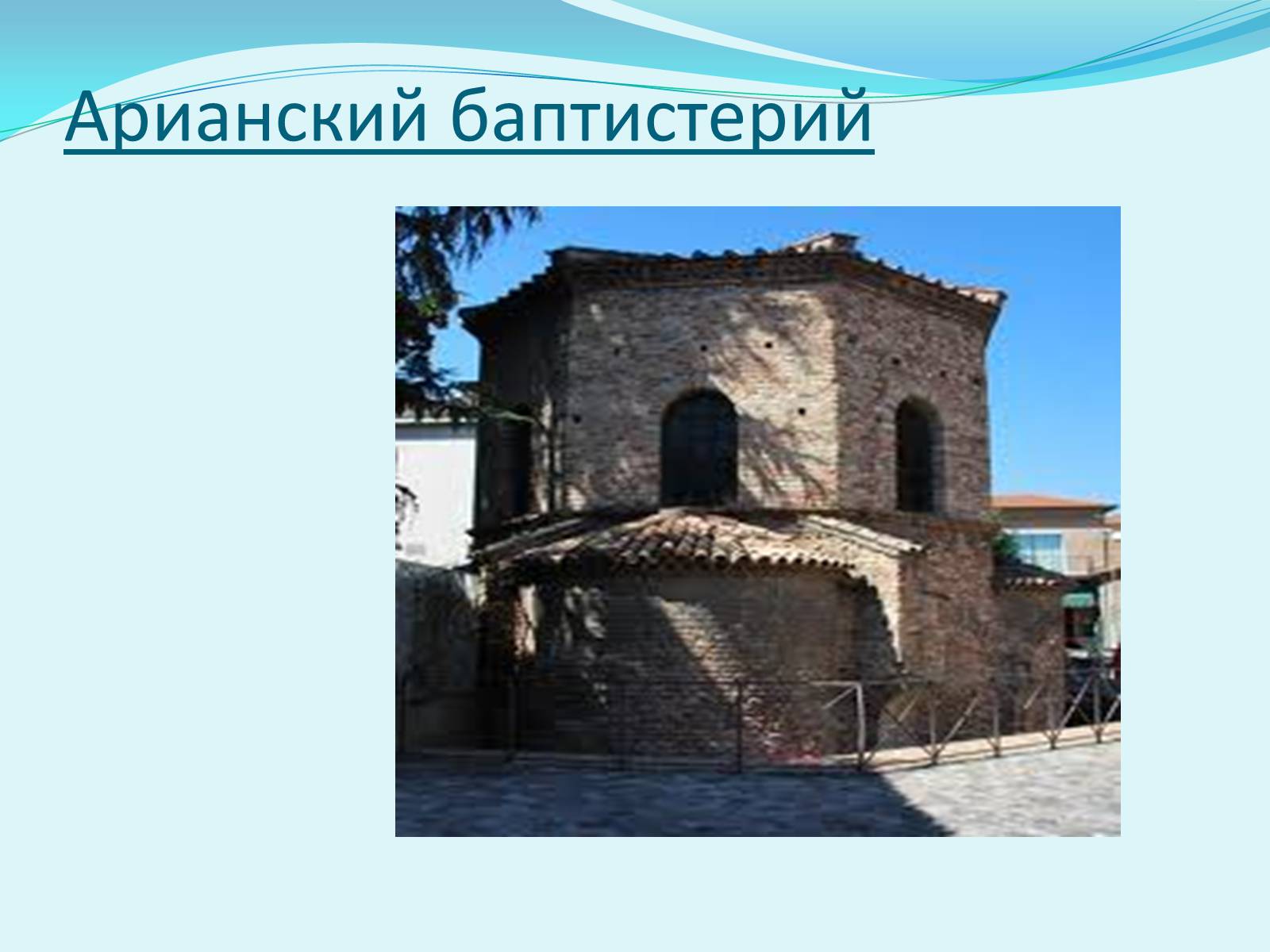 Арианский баптистерий